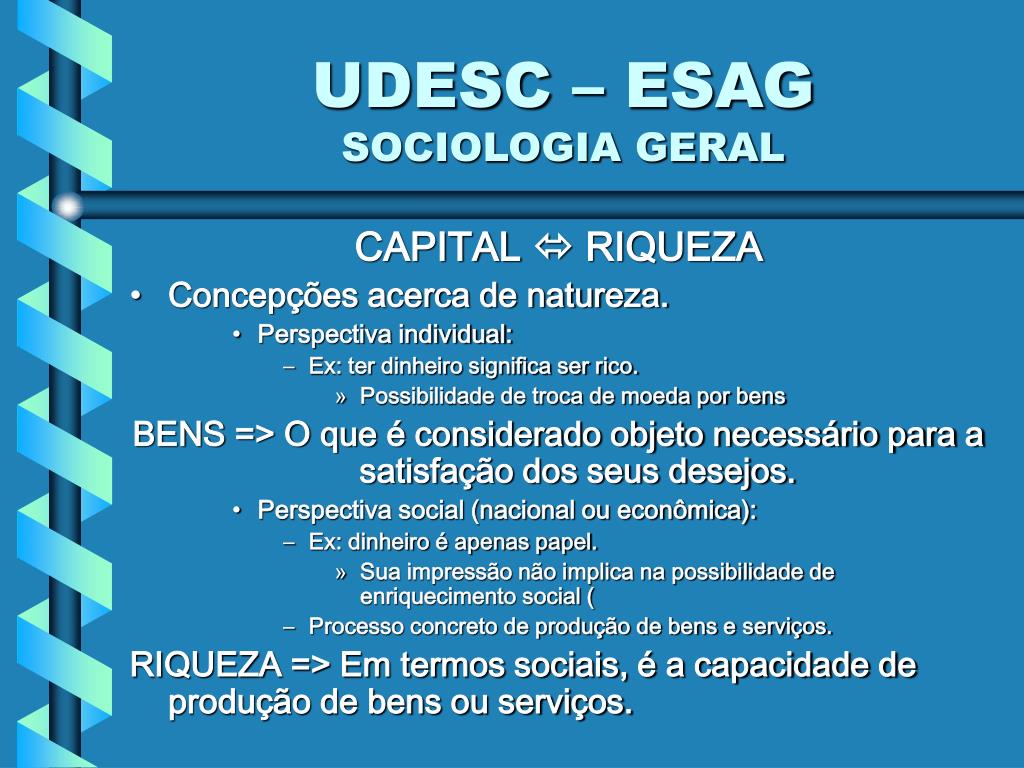 UDESC – ESAG
SOCIOLOGIA GERAL

CAPITAL ⇔ RIQUEZA

• Concepções acerca de natureza.
  • Perspectiva individual:
    – Ex: ter dinheiro significa ser rico.
      » Possibilidade de troca de moeda por bens

BENS => O que é considerado objeto necessário para a satisfação dos seus desejos.

  • Perspectiva social (nacional ou econômica):
    – Ex: dinheiro é apenas papel.
      » Sua impressão não implica na possibilidade de enriquecimento social (
    – Processo concreto de produção de bens e serviços.

RIQUEZA => Em termos sociais, é a capacidade de produção de bens ou serviços.